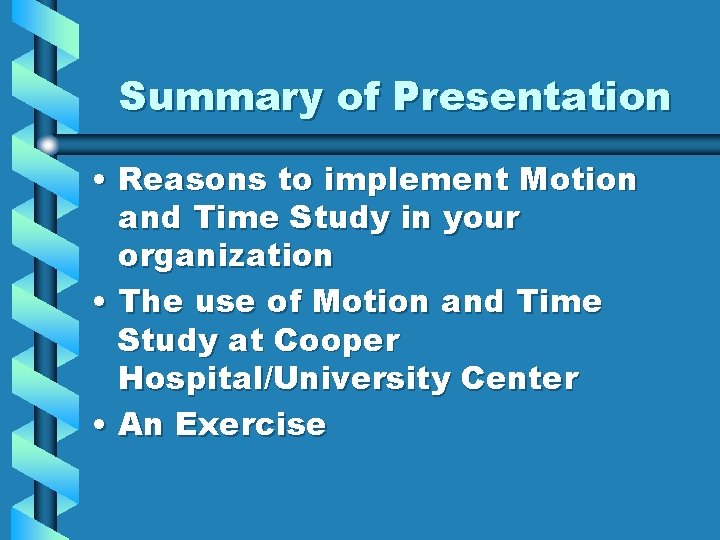 Summary of Presentation

• Reasons to implement Motion and Time Study in your organization
• The use of Motion and Time Study at Cooper Hospital/University Center
• An Exercise